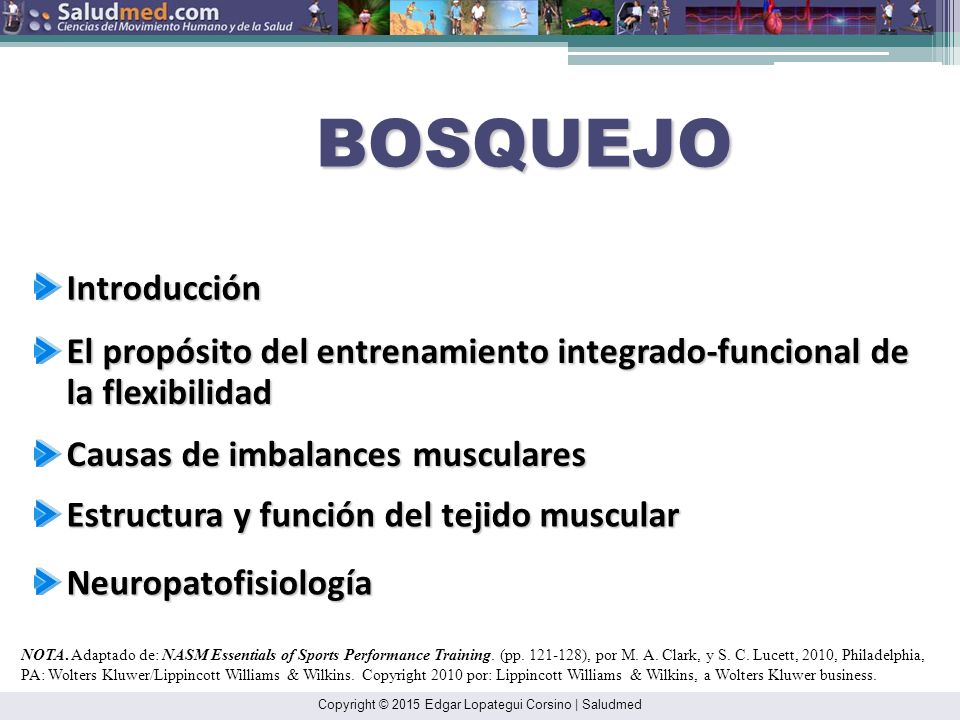 Saludmed.com
Ciencias del Movimiento Humano y de la Salud

BOSQUEJO

Introducción

El propósito del entrenamiento integrado-funcional de la flexibilidad

Causas de imbalances musculares

Estructura y función del tejido muscular

Neuropatofisiología

NOTA. Adaptado de: NASM Essentials of Sports Performance Training. (pp. 121-128), por M. A. Clark, y S. C. Lucett, 2010, Philadelphia, PA: Wolters Kluwer/Lippincott Williams & Wilkins. Copyright 2010 por: Lippincott Williams & Wilkins, a Wolters Kluwer business.

Copyright © 2015 Edgar Lopategui Corsino | Saludmed